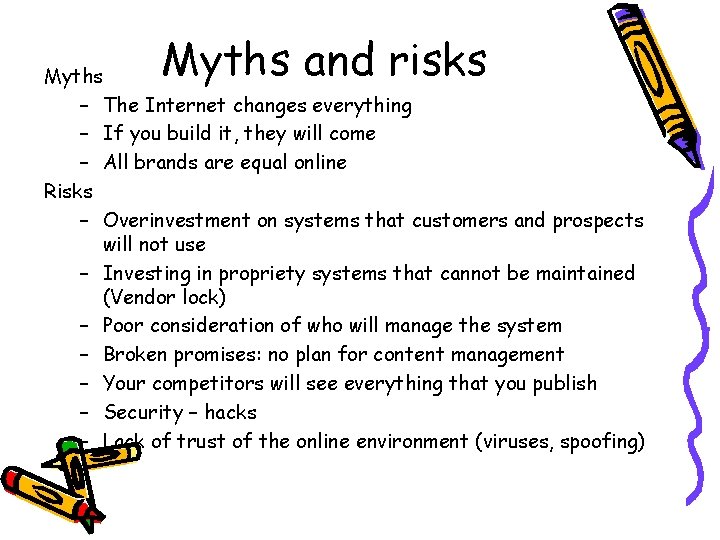 Myths and risks

Myths
– The Internet changes everything
– If you build it, they will come
– All brands are equal online

Risks
– Overinvestment on systems that customers and prospects will not use
– Investing in propriety systems that cannot be maintained (Vendor lock)
– Poor consideration of who will manage the system
– Broken promises: no plan for content management
– Your competitors will see everything that you publish
– Security – hacks
– Lack of trust of the online environment (viruses, spoofing)